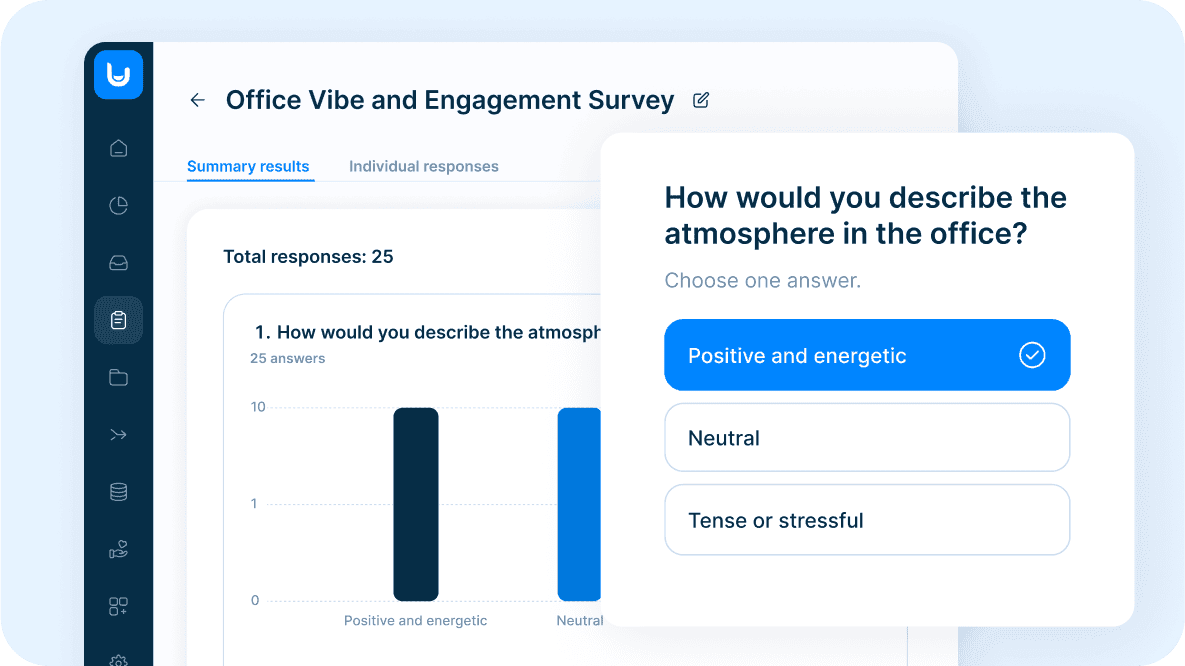 Office Vibe and Engagement Survey

Summary results Individual responses

Total responses: 25

1. How would you describe the atmosph

25 answers

10

1

0

Positive and energetic

Neutral

How would you describe the atmosphere in the office?

Choose one answer.

Positive and energetic

Neutral

Tense or stressful